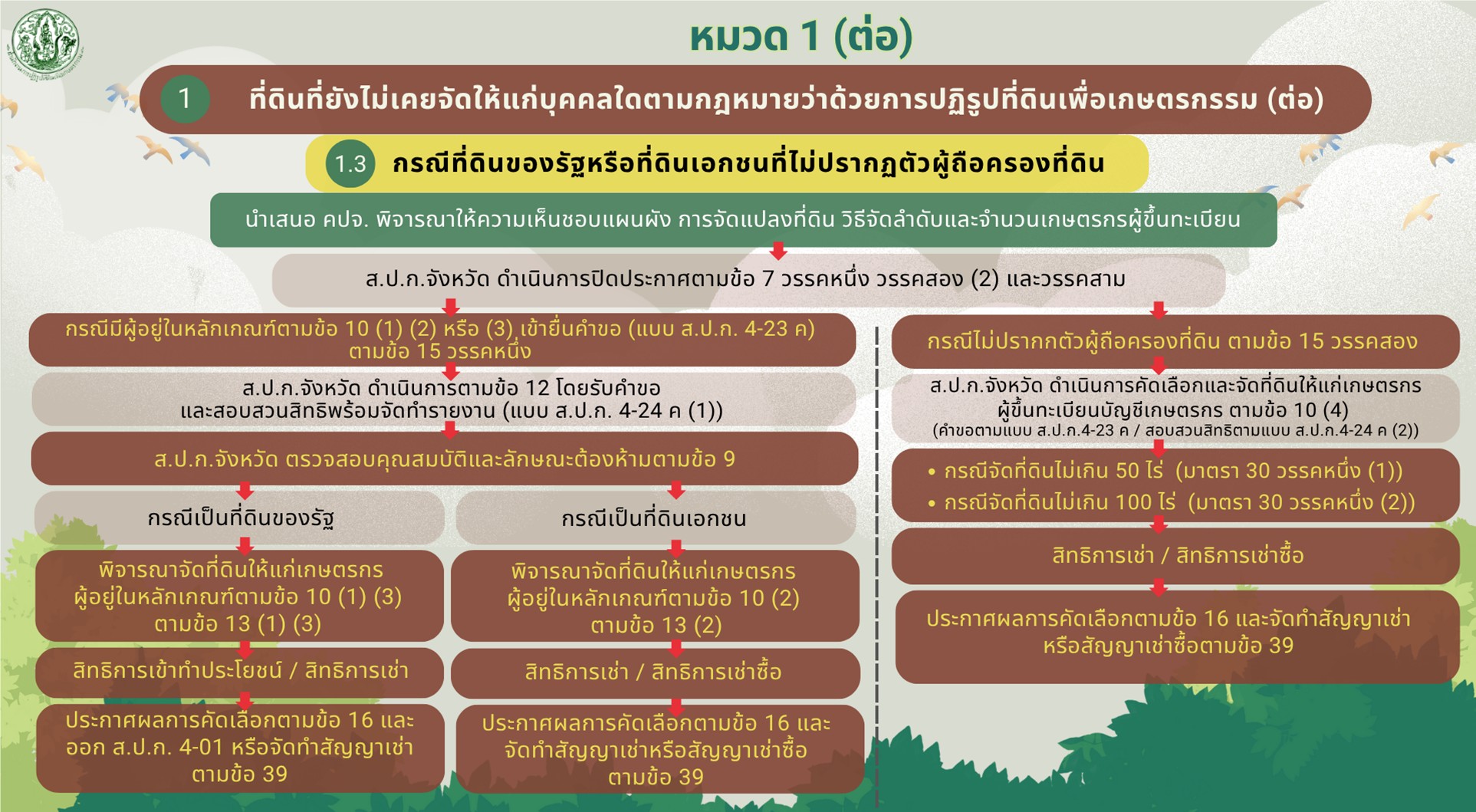 หมวด 1 (ต่อ)

1 ที่ดินที่ยังไม่เคยจัดให้แก่บุคคลใดตามกฎหมายว่าด้วยการปฏิรูปที่ดินเพื่อเกษตรกรรม (ต่อ)

1.3 กรณีที่ดินของรัฐหรือที่ดินเอกชนที่ไม่ปรากฏตัวผู้ถือครองที่ดิน

นำเสนอ คปจ. พิจารณาให้ความเห็นชอบแผนผัง การจัดแปลงที่ดิน วิธีจัดลำดับและจำนวนเกษตรกรผู้ขึ้นทะเบียน

ส.ป.ก.จังหวัด ดำเนินการปิดประกาศตามข้อ 7 วรรคหนึ่ง วรรคสอง (2) และวรรคสาม

กรณีมีผู้อยู่ในหลักเกณฑ์ตามข้อ 10 (1) (2) หรือ (3) เข้ายื่นคำขอ (แบบ ส.ป.ก. 4-23 ค) ตามข้อ 15 วรรคหนึ่ง

ส.ป.ก.จังหวัด ดำเนินการตามข้อ 12 โดยรับคำขอ และสอบสวนสิทธิพร้อมจัดทำรายงาน (แบบ ส.ป.ก. 4-24 ค (1))

ส.ป.ก.จังหวัด ตรวจสอบคุณสมบัติและลักษณะต้องห้ามตามข้อ 9

กรณีเป็นที่ดินของรัฐ

พิจารณาจัดที่ดินให้แก่เกษตรกร ผู้อยู่ในหลักเกณฑ์ตามข้อ 10 (1) (3) ตามข้อ 13 (1) (3)

สิทธิการเข้าทำประโยชน์ / สิทธิการเช่า

ประกาศผลการคัดเลือกตามข้อ 16 และ ออก ส.ป.ก. 4-01 หรือจัดทำสัญญาเช่า ตามข้อ 39

กรณีเป็นที่ดินเอกชน

พิจารณาจัดที่ดินให้แก่เกษตรกร ผู้อยู่ในหลักเกณฑ์ตามข้อ 10 (2) ตามข้อ 13 (2)

สิทธิการเช่า / สิทธิการเช่าซื้อ

ประกาศผลการคัดเลือกตามข้อ 16 และ จัดทำสัญญาเช่าหรือสัญญาเช่าซื้อ ตามข้อ 39

กรณีไม่ปรากกตัวผู้ถือครองที่ดิน ตามข้อ 15 วรรคสอง

ส.ป.ก.จังหวัด ดำเนินการคัดเลือกและจัดที่ดินให้แก่เกษตรกร ผู้ขึ้นทะเบียนบัญชีเกษตรกร ตามข้อ 10 (4)
(คำขอตามแบบ ส.ป.ก.4-23 ค / สอบสวนสิทธิตามแบบ ส.ป.ก.4-24 ค (2))

• กรณีจัดที่ดินไม่เกิน 50 ไร่ (มาตรา 30 วรรคหนึ่ง (1))
• กรณีจัดที่ดินไม่เกิน 100 ไร่ (มาตรา 30 วรรคหนึ่ง (2))

สิทธิการเช่า / สิทธิการเช่าซื้อ

ประกาศผลการคัดเลือกตามข้อ 16 และจัดทำสัญญาเช่า หรือสัญญาเช่าซื้อตามข้อ 39